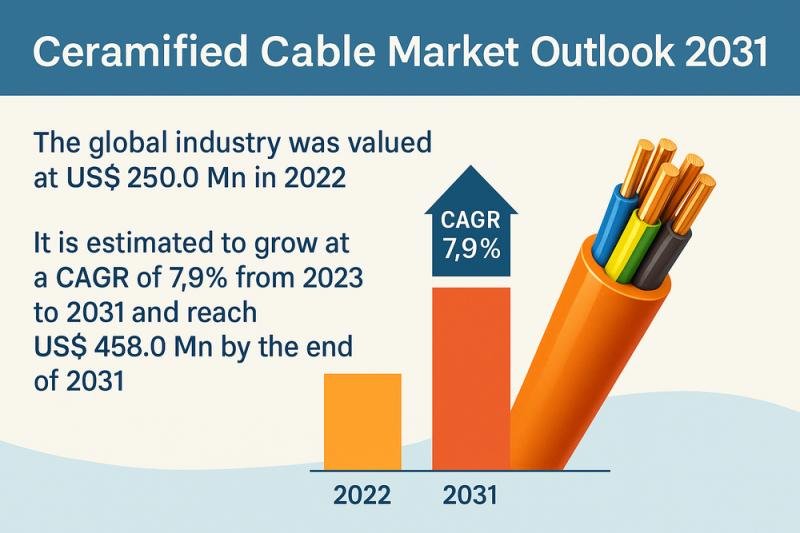 Ceramified Cable Market Outlook 2031

The global industry was valued at US$ 250.0 Mn in 2022

It is estimated to grow at a CAGR of 7,9% from 2023 to 2031 and reach US$ 458.0 Mn by the end of 2031

CAGR 7,9%

2022

2031